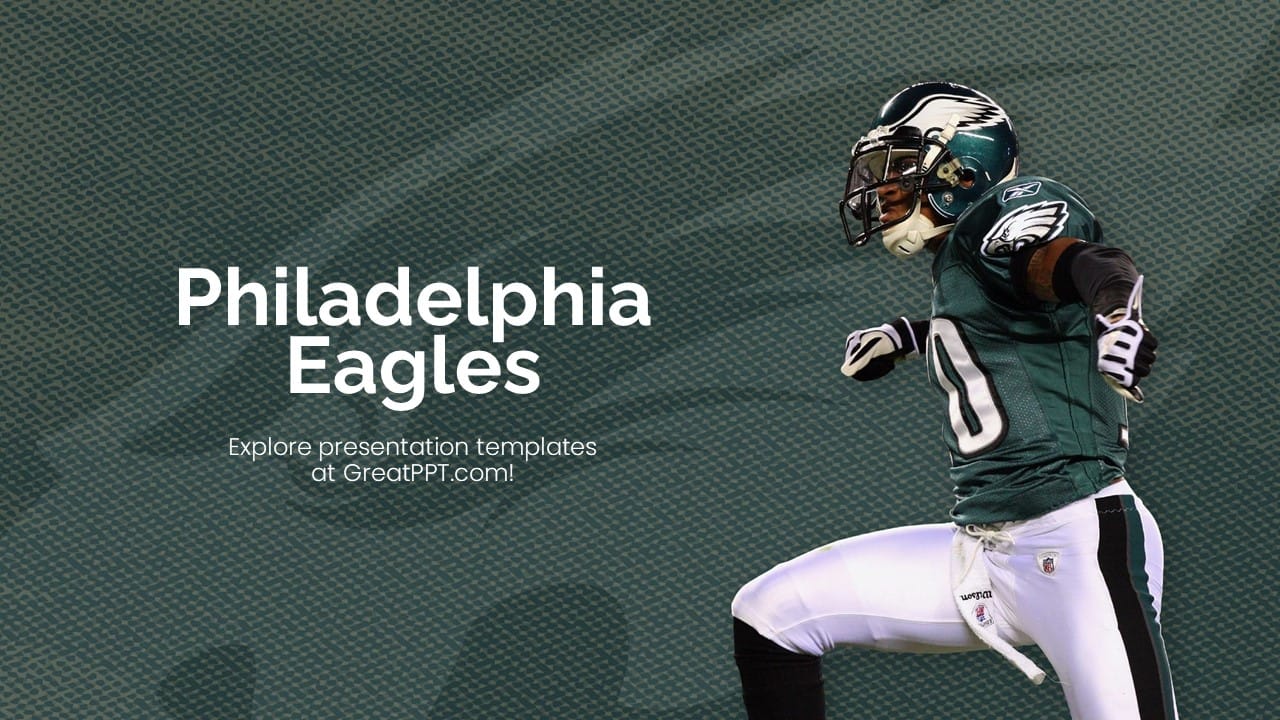 Philadelphia Eagles

Explore presentation templates at GreatPPT.com!